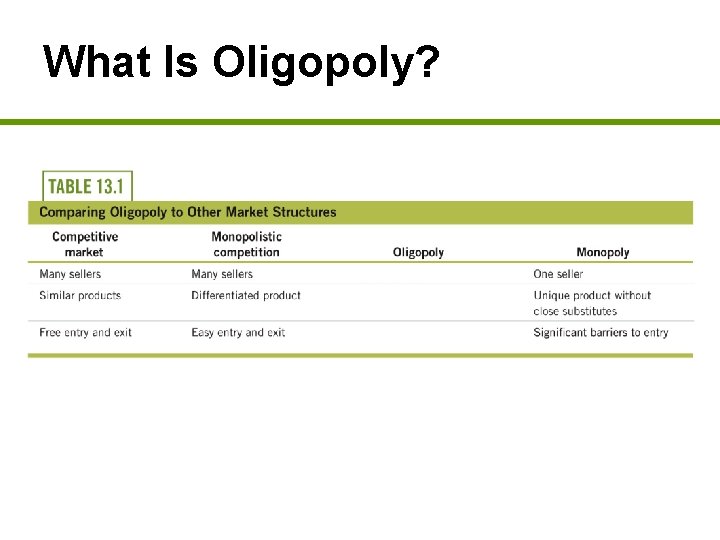 What Is Oligopoly?

TABLE 13.1

Comparing Oligopoly to Other Market Structures

| Competitive market | Monopolistic competition | Oligopoly | Monopoly |
|---|---|---|---|
| Many sellers | Many sellers | | One seller |
| Similar products | Differentiated product | | Unique product without close substitutes |
| Free entry and exit | Easy entry and exit | | Significant barriers to entry |